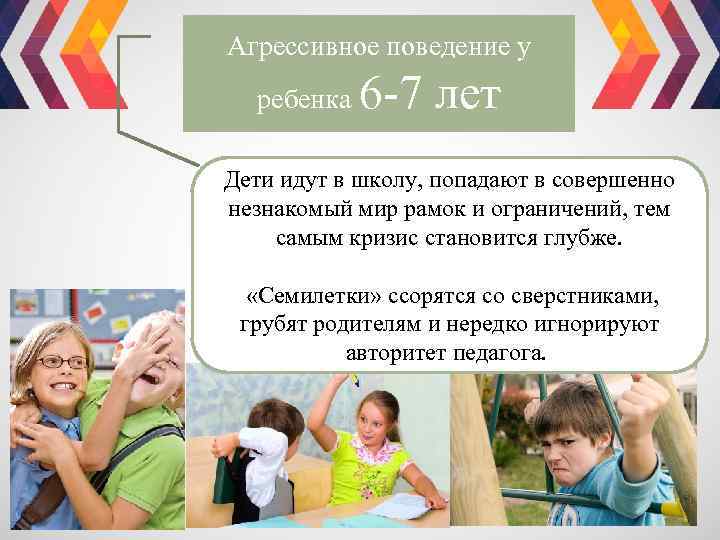 Агрессивное поведение у ребенка 6-7 лет

Дети идут в школу, попадают в совершенно незнакомый мир рамок и ограничений, тем самым кризис становится глубже.

«Семилетки» ссорятся со сверстниками, грубят родителям и нередко игнорируют авторитет педагога.